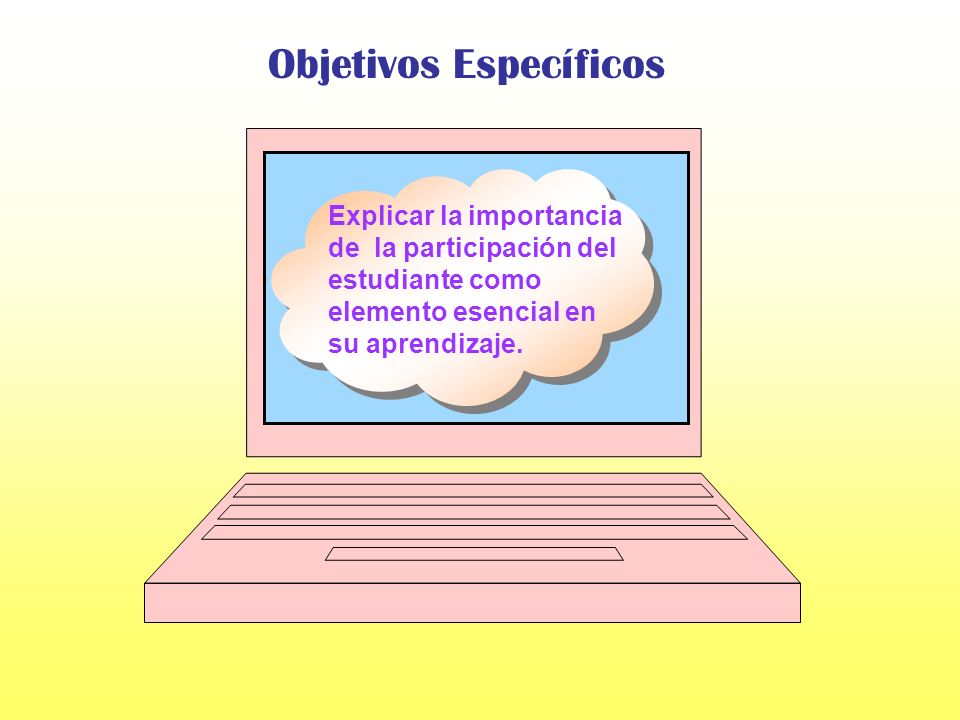 Objetivos Específicos

Explicar la importancia de la participación del estudiante como elemento esencial en su aprendizaje.